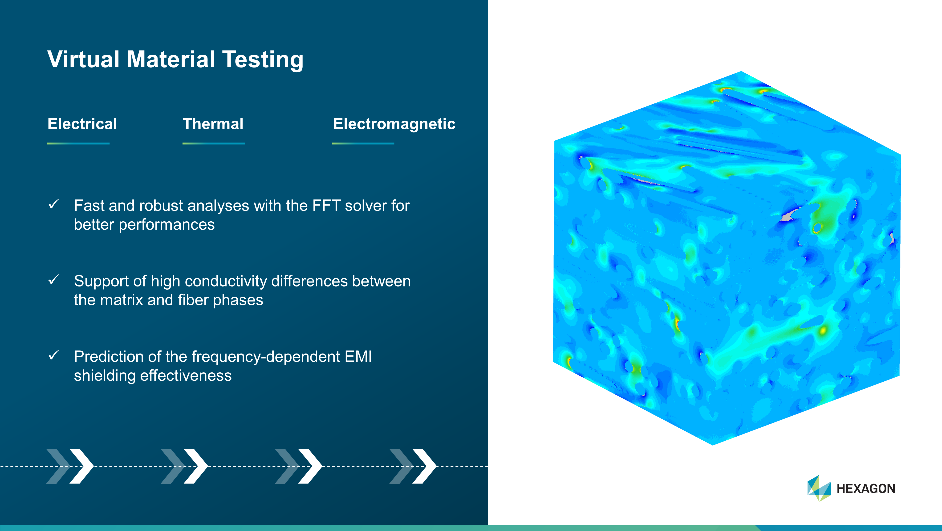 Virtual Material Testing

Electrical

Thermal

Electromagnetic

✓ Fast and robust analyses with the FFT solver for better performances

✓ Support of high conductivity differences between the matrix and fiber phases

✓ Prediction of the frequency-dependent EMI shielding effectiveness

HEXAGON